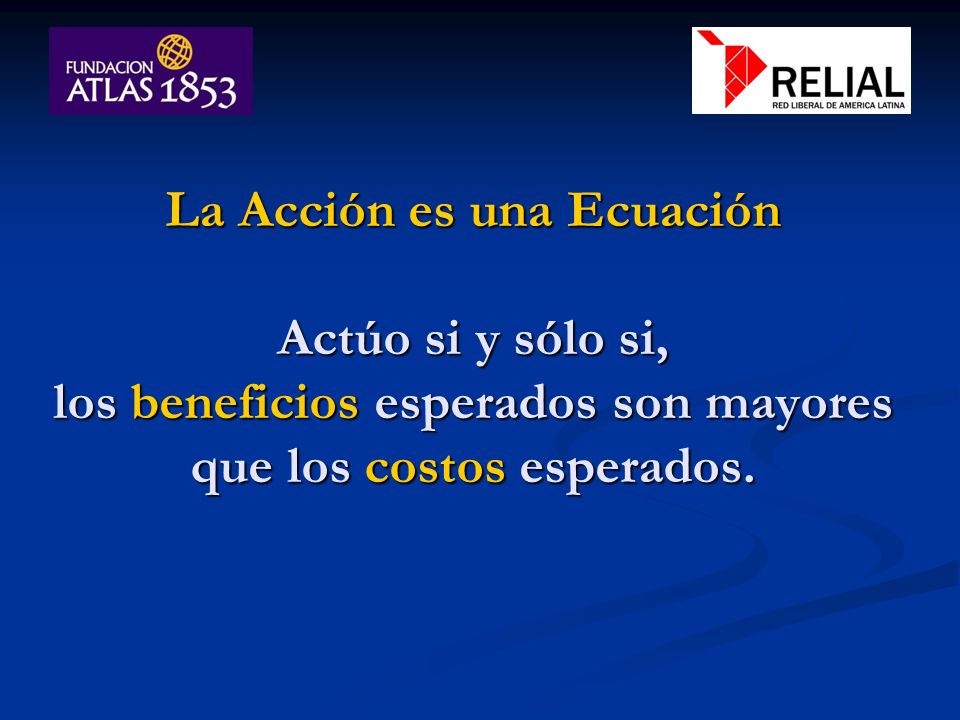 FUNDACION ATLAS 1853

RELIAL
RED LIBERAL DE AMERICA LATINA

La Acción es una Ecuación

Actúo si y sólo si,
los beneficios esperados son mayores que los costos esperados.